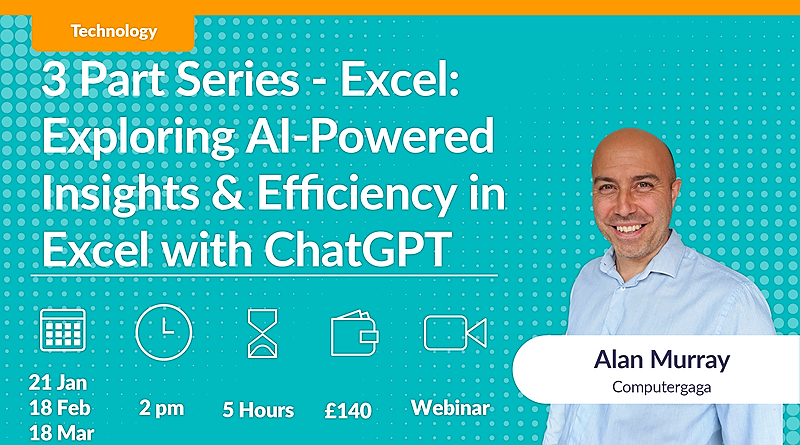 Technology

3 Part Series - Excel: Exploring AI-Powered Insights & Efficiency in Excel with ChatGPT

21 Jan
18 Feb
18 Mar

2 pm

5 Hours

£140

Webinar

Alan Murray
Computergaga